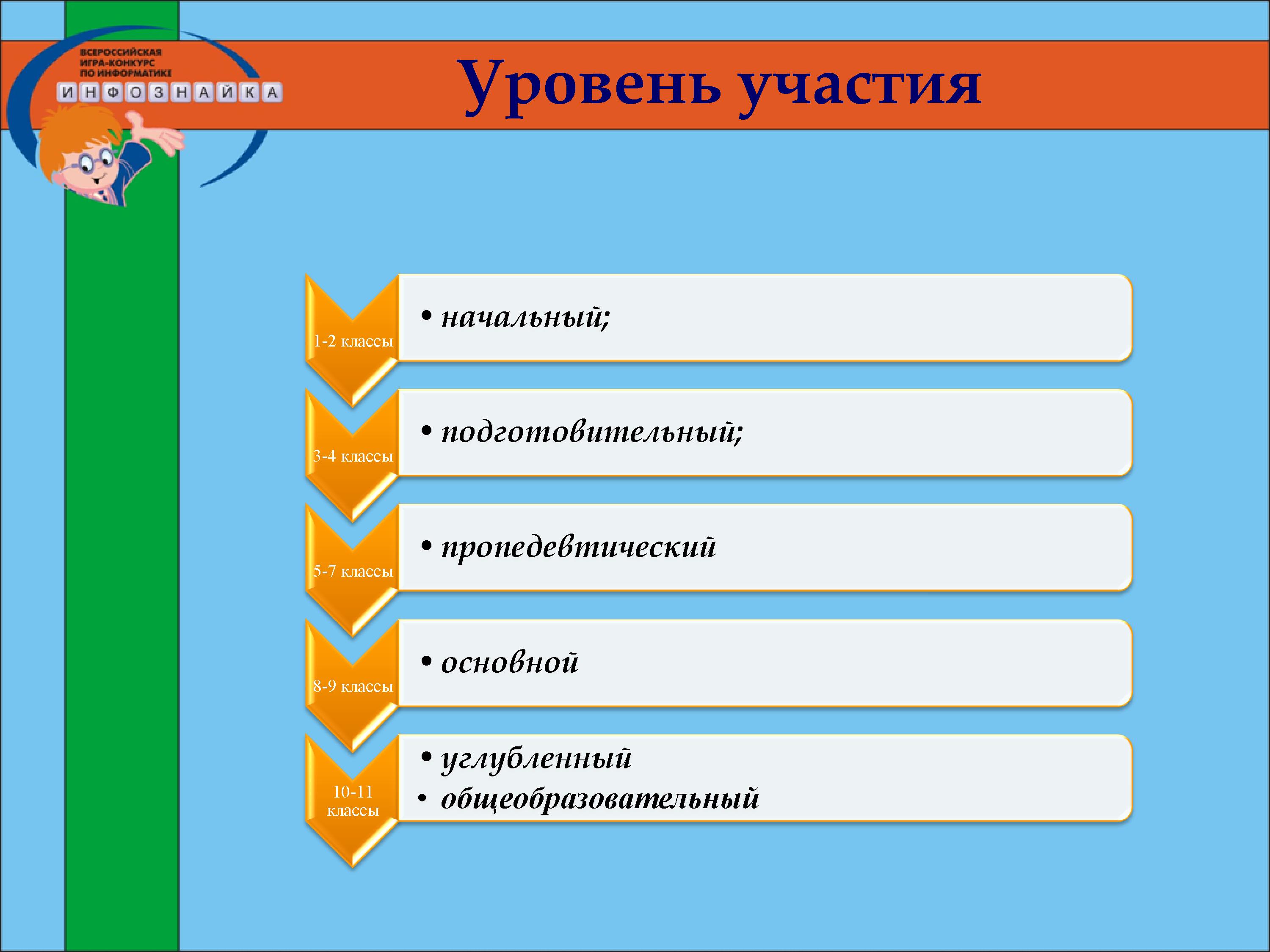 ВСЕРОССИЙСКАЯ ИГРА-КОНКУРС ПО ИНФОРМАТИКЕ
ИНФОЗНАЙКА

Уровень участия

1-2 классы
• начальный;

3-4 классы
• подготовительный;

5-7 классы
• пропедевтический

8-9 классы
• основной

10-11 классы
• углубленный
• общеобразовательный